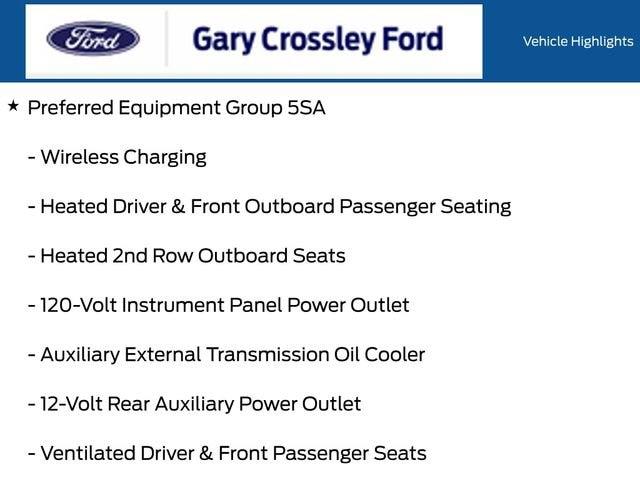 Ford

Gary Crossley Ford

Vehicle Highlights

★ Preferred Equipment Group 5SA

- Wireless Charging

- Heated Driver & Front Outboard Passenger Seating

- Heated 2nd Row Outboard Seats

- 120-Volt Instrument Panel Power Outlet

- Auxiliary External Transmission Oil Cooler

- 12-Volt Rear Auxiliary Power Outlet

- Ventilated Driver & Front Passenger Seats